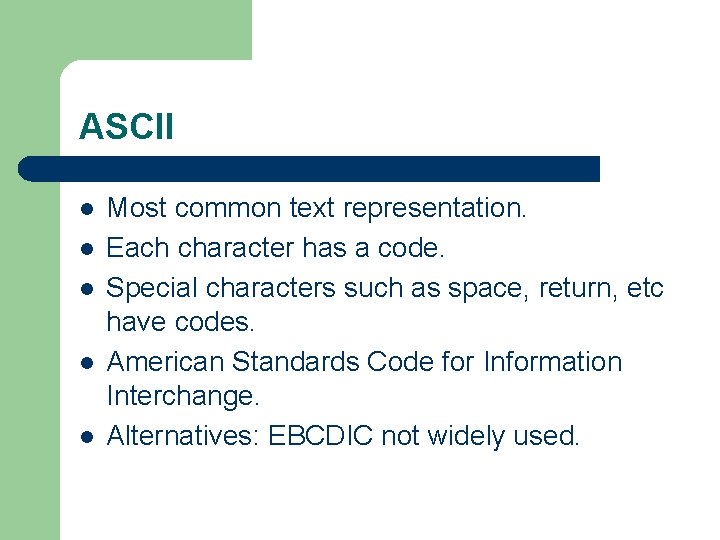 ASCII

- Most common text representation.
- Each character has a code.
- Special characters such as space, return, etc have codes.
- American Standards Code for Information Interchange.
- Alternatives: EBCDIC not widely used.